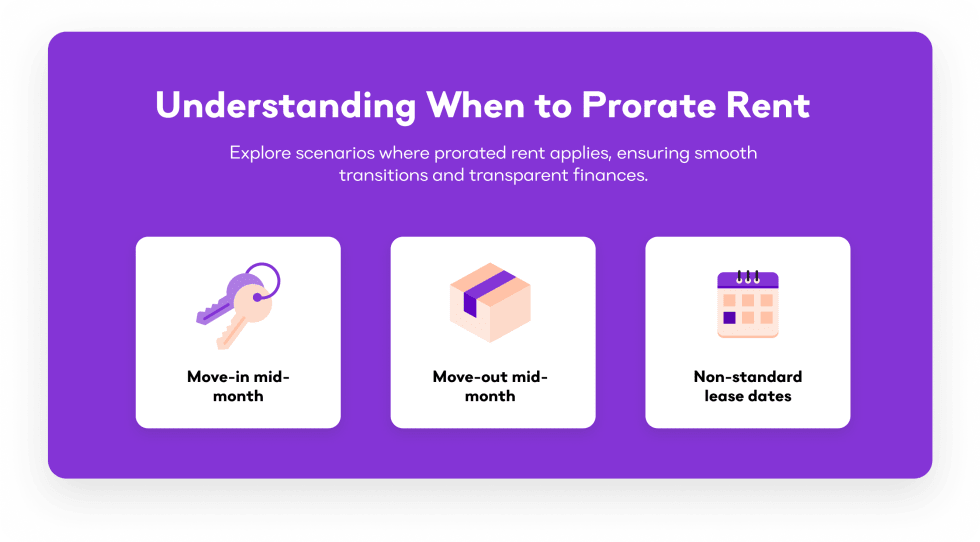 Understanding When to Prorate Rent

Explore scenarios where prorated rent applies, ensuring smooth transitions and transparent finances.

Move-in mid-month

Move-out mid-month

Non-standard lease dates